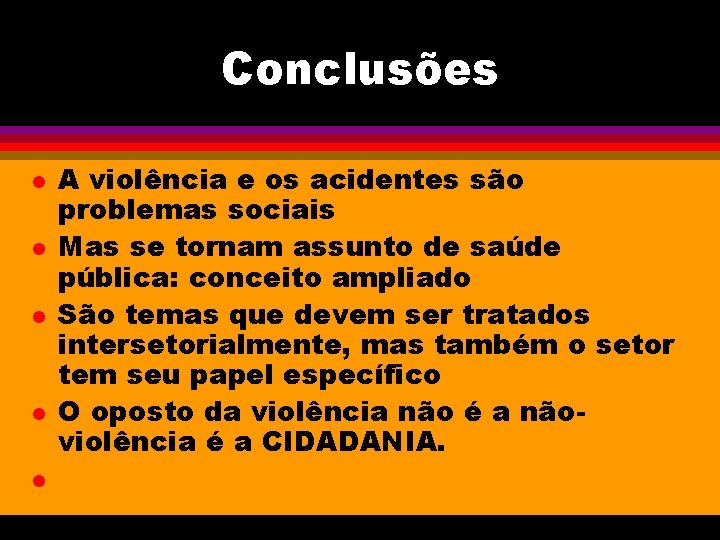 Conclusões

- A violência e os acidentes são problemas sociais
- Mas se tornam assunto de saúde pública: conceito ampliado
- São temas que devem ser tratados intersetorialmente, mas também o setor tem seu papel específico
- O oposto da violência não é a não-violência é a CIDADANIA.
-